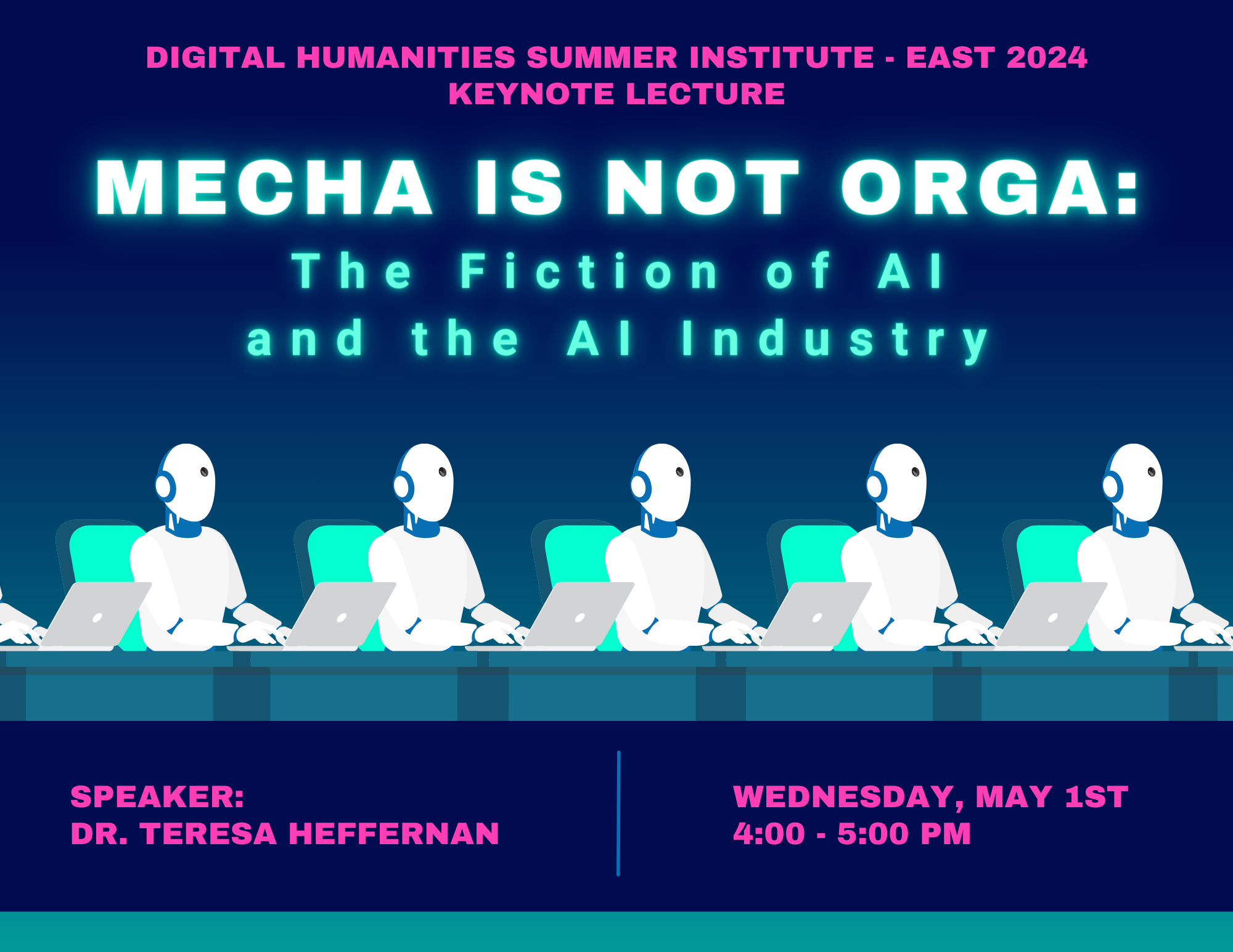 DIGITAL HUMANITIES SUMMER INSTITUTE - EAST 2024
KEYNOTE LECTURE

MECHA IS NOT ORGA:
The Fiction of AI
and the AI Industry

SPEAKER:
DR. TERESA HEFFERNAN

WEDNESDAY, MAY 1ST
4:00 - 5:00 PM